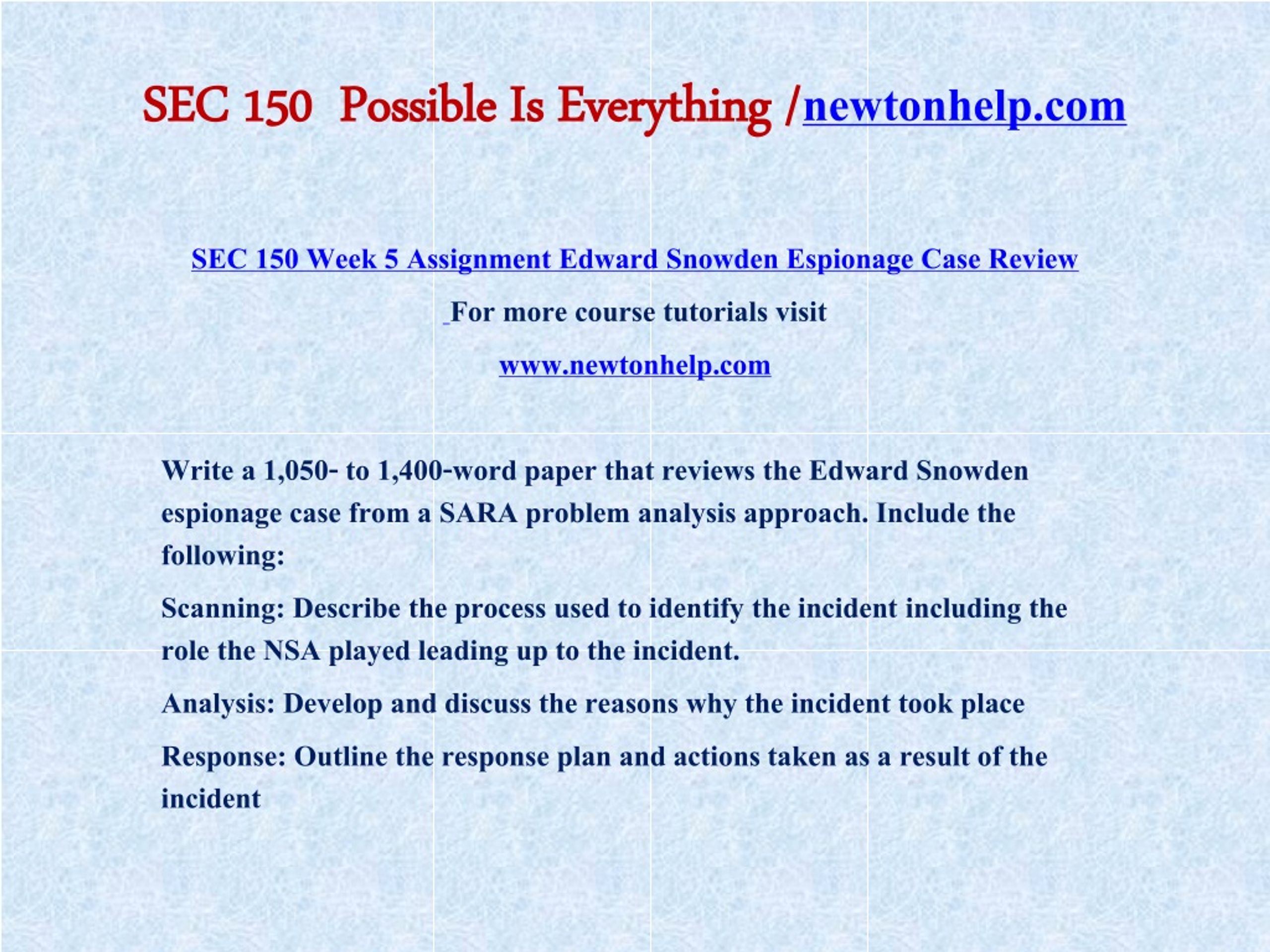 SEC 150 Possible Is Everything /newtonhelp.com

SEC 150 Week 5 Assignment Edward Snowden Espionage Case Review

For more course tutorials visit

www.newtonhelp.com

Write a 1,050- to 1,400-word paper that reviews the Edward Snowden espionage case from a SARA problem analysis approach. Include the following:

Scanning: Describe the process used to identify the incident including the role the NSA played leading up to the incident.

Analysis: Develop and discuss the reasons why the incident took place

Response: Outline the response plan and actions taken as a result of the incident